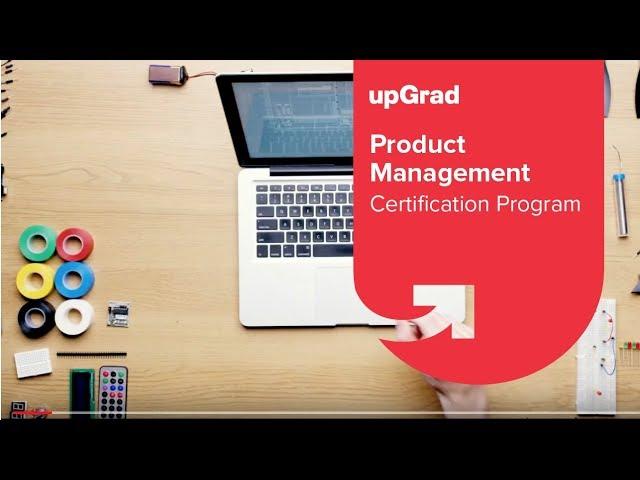 upGrad

Product Management
Certification Program